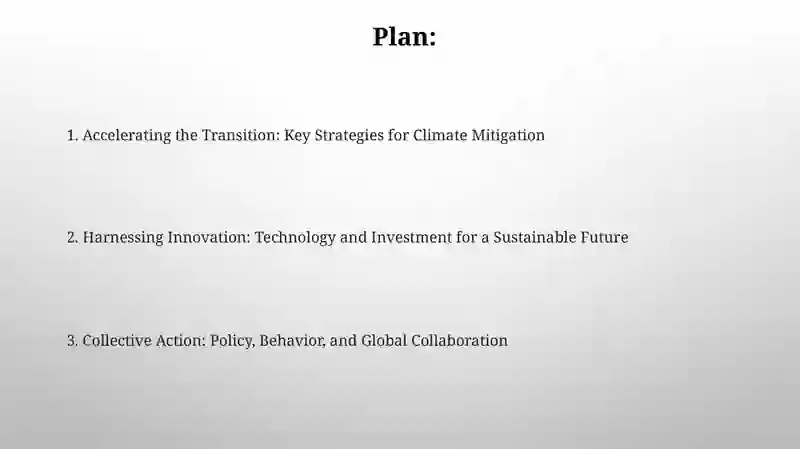 Plan:

1. Accelerating the Transition: Key Strategies for Climate Mitigation

2. Harnessing Innovation: Technology and Investment for a Sustainable Future

3. Collective Action: Policy, Behavior, and Global Collaboration